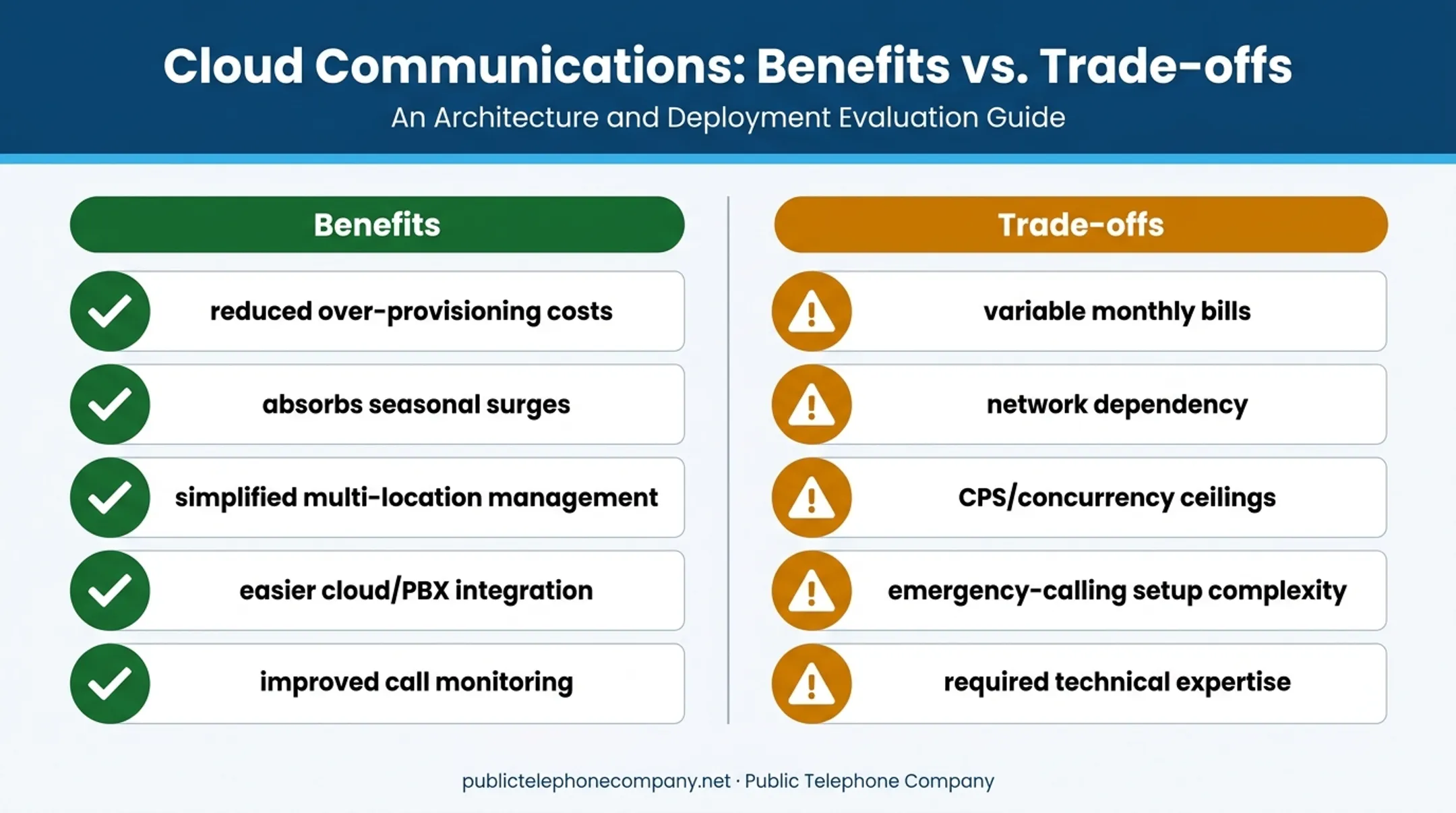 Cloud Communications: Benefits vs. Trade-offs

An Architecture and Deployment Evaluation Guide

Benefits

reduced over-provisioning costs

absorbs seasonal surges

simplified multi-location management

easier cloud/PBX integration

improved call monitoring

Trade-offs

variable monthly bills

network dependency

CPS/concurrency ceilings

emergency-calling setup complexity

required technical expertise

publictelephonecompany.net · Public Telephone Company